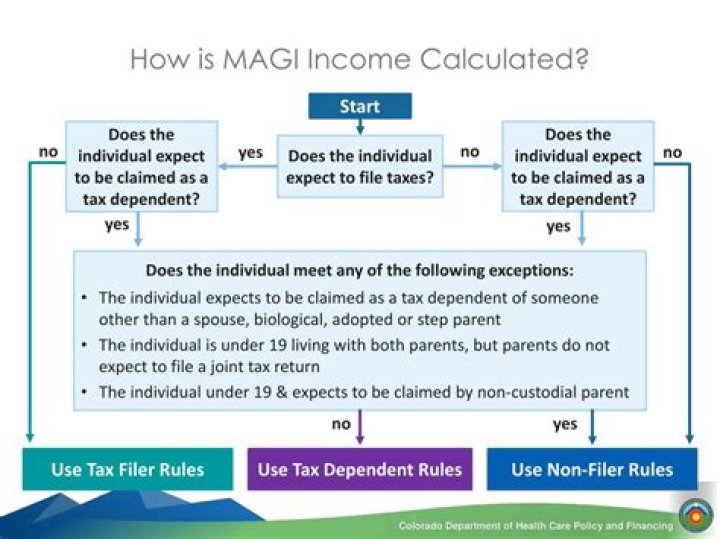 How is MAGI Income Calculated?

Start

Does the individual expect to file taxes?

yes

no

Does the individual expect to be claimed as a tax dependent?

no

yes

Does the individual expect to be claimed as a tax dependent?

no

yes

Does the individual meet any of the following exceptions:

• The individual expects to be claimed as a tax dependent of someone other than a spouse, biological, adopted or step parent

• The individual is under 19 living with both parents, but parents do not expect to file a joint tax return

• The individual under 19 & expects to be claimed by non-custodial parent

no

yes

Use Tax Filer Rules

Use Tax Dependent Rules

Use Non-Filer Rules

Colorado Department of Health Care Policy and Financing